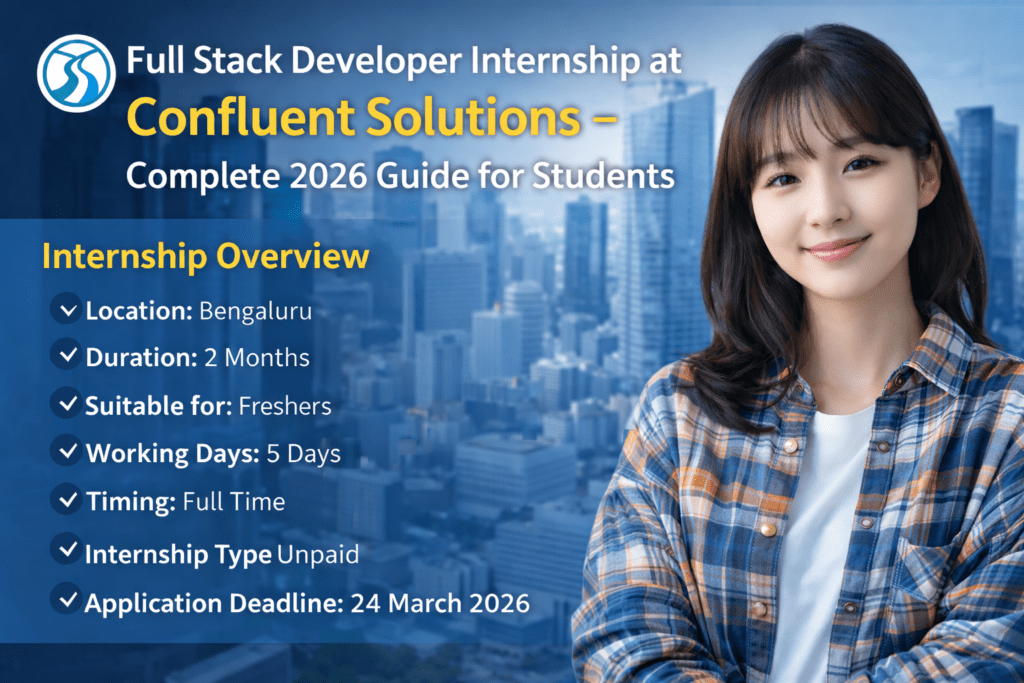 Full Stack Developer Internship at
Confluent Solutions –
Complete 2026 Guide for Students

Internship Overview

Location: Bengaluru
Duration: 2 Months
Suitable for: Freshers
Working Days: 5 Days
Timing: Full Time
Internship Type Unpaid
Application Deadline: 24 March 2026